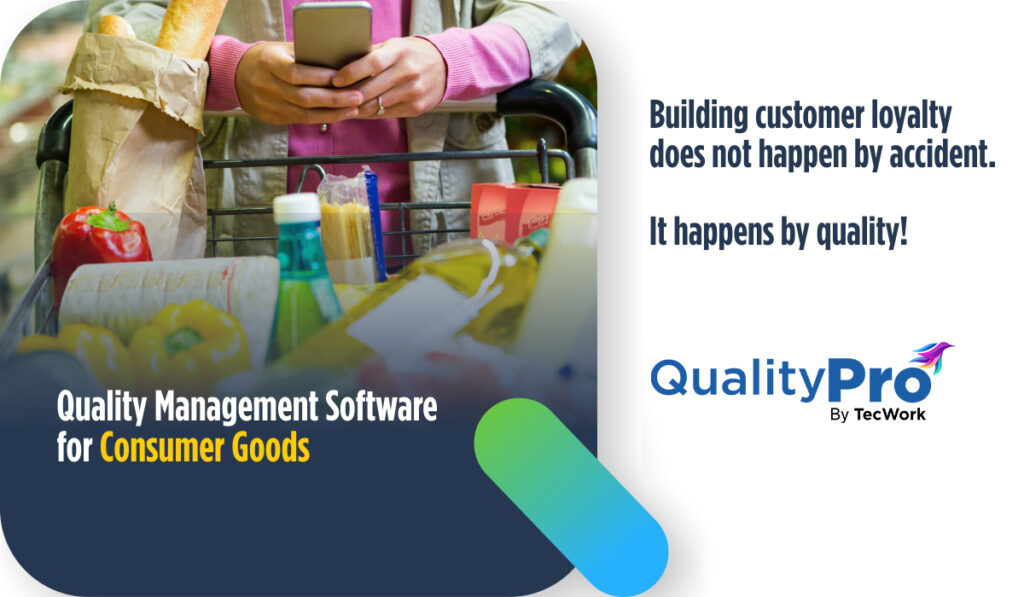 Quality Management Software for Consumer Goods

Building customer loyalty does not happen by accident.

It happens by quality!

QualityPro
By TecWork